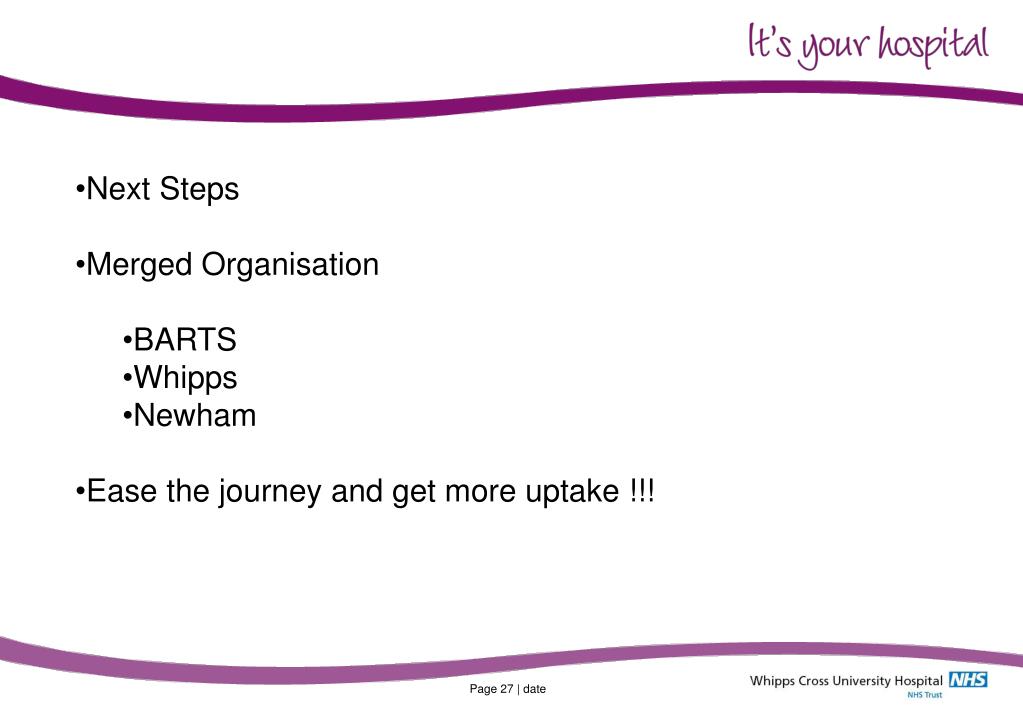 It's your hospital

•Next Steps

•Merged Organisation

•BARTS
•Whipps
•Newham

•Ease the journey and get more uptake !!!

Page 27 | date

Whipps Cross University Hospital NHS
NHS Trust